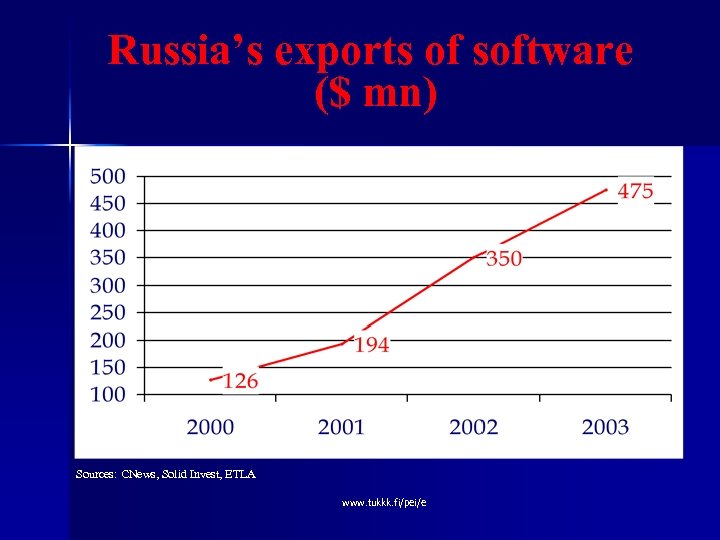 Russia's exports of software ($ mn)

500
450
400
350
300
250
200
150
100

126
194
350
475

2000
2001
2002
2003

Sources: CNews, Solid Invest, ETLA

www.tukkk.fi/pei/e